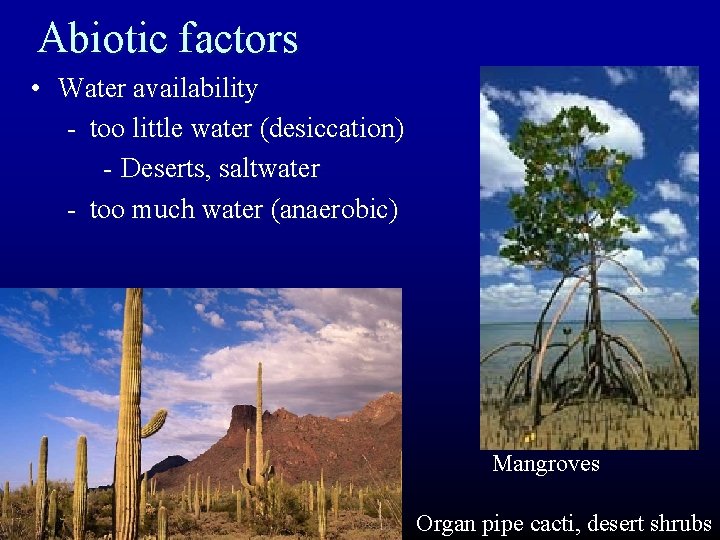 Abiotic factors

• Water availability
  - too little water (desiccation)
    - Deserts, saltwater
  - too much water (anaerobic)

Mangroves

Organ pipe cacti, desert shrubs